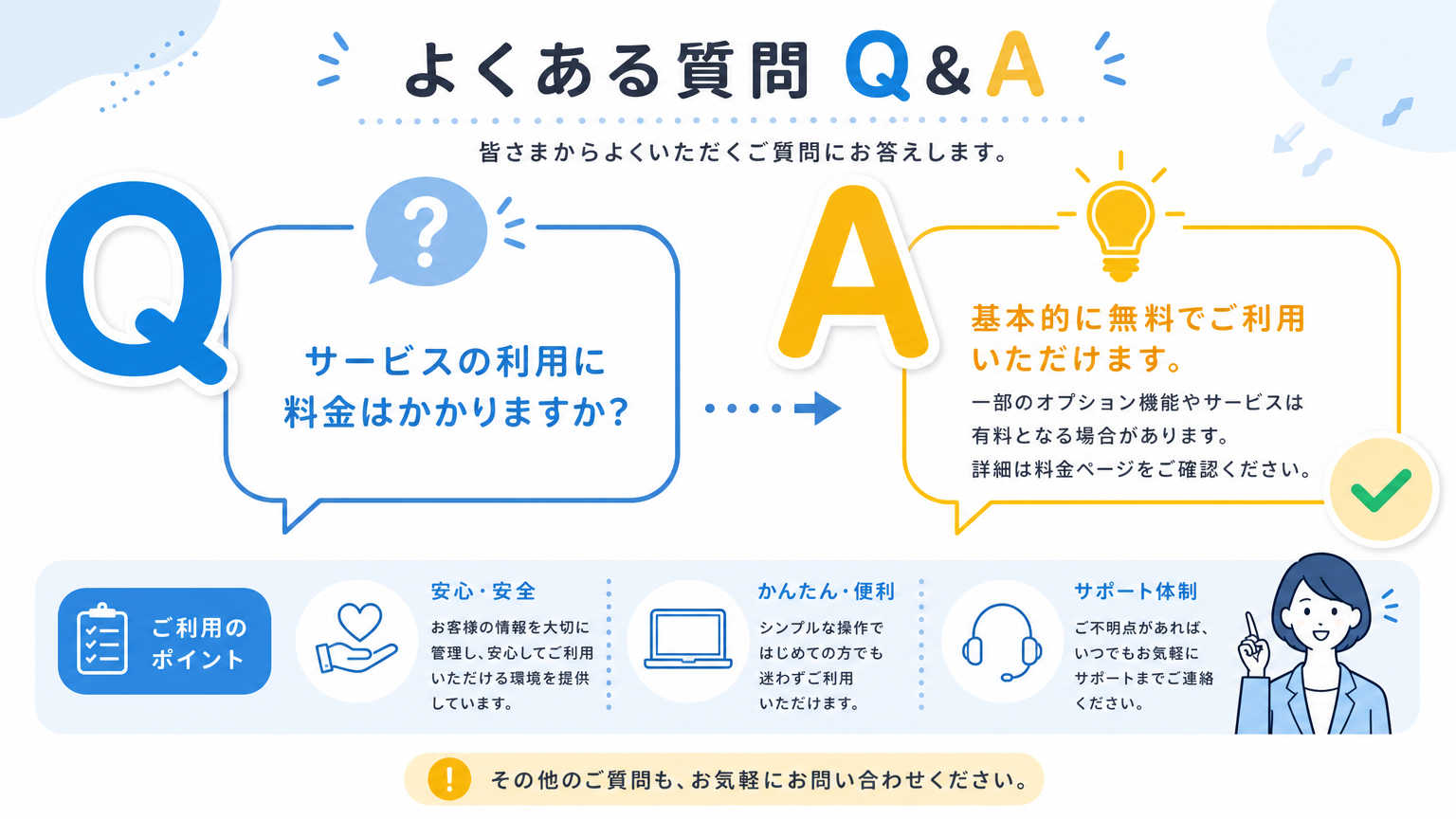 よくある質問 Q&A

皆さまからよくいただくご質問にお答えします。

Q

?

サービスの利用に料金はかかりますか?

A

基本的に無料でご利用いただけます。

一部のオプション機能やサービスは有料となる場合があります。詳細は料金ページをご確認ください。

ご利用のポイント

安心・安全

お客様の情報を大切に管理し、安心してご利用いただける環境を提供しています。

かんたん・便利

シンプルな操作ではじめての方でも迷わずご利用いただけます。

サポート体制

ご不明点があれば、いつでもお気軽にサポートまでご連絡ください。

!

その他のご質問も、お気軽にお問い合わせください。